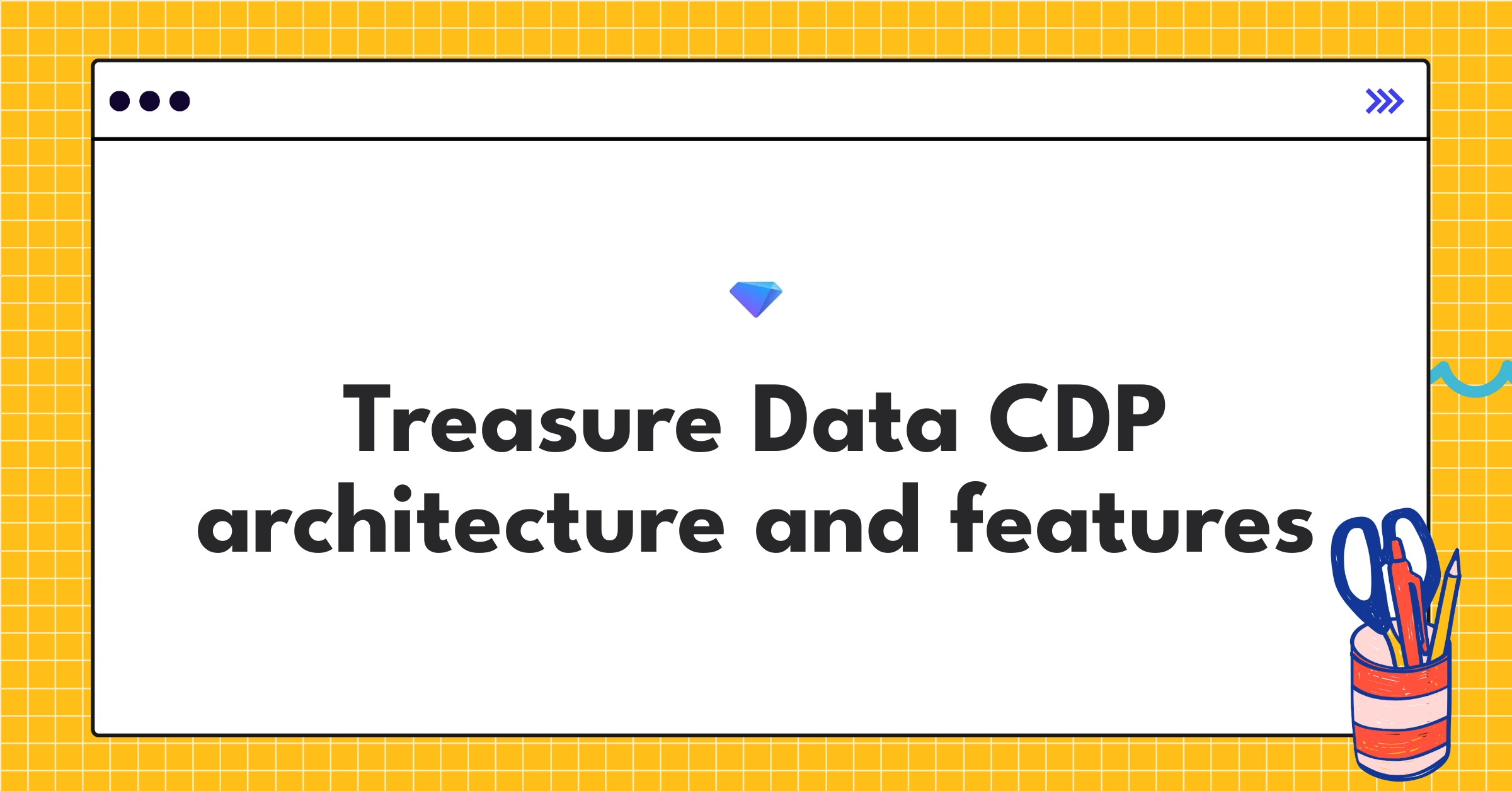 Treasure Data CDP architecture and features